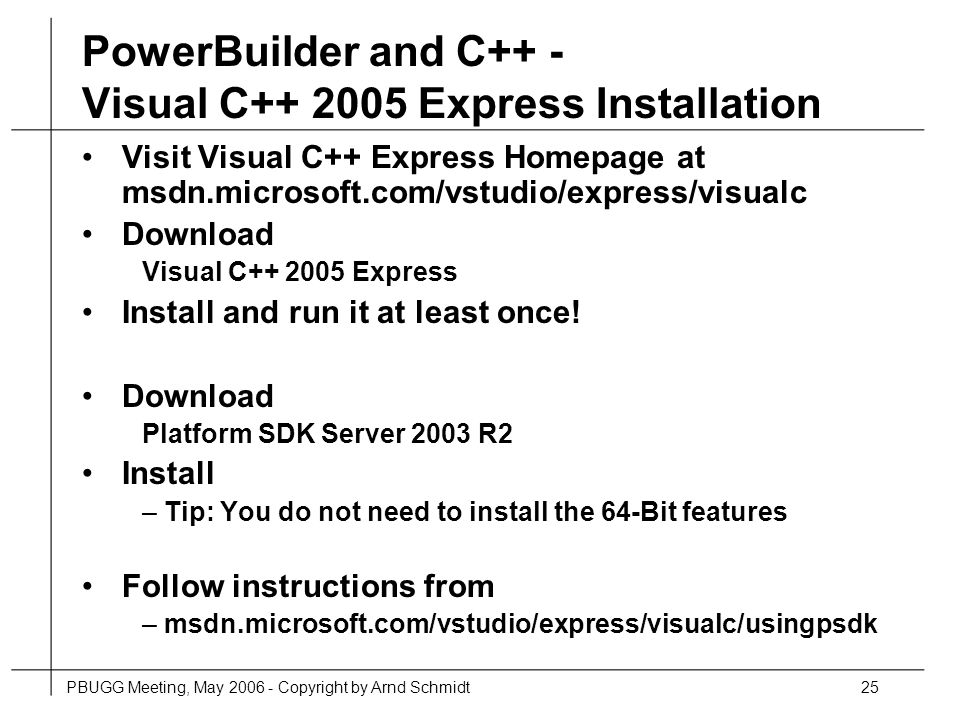 PowerBuilder and C++ -
Visual C++ 2005 Express Installation

• Visit Visual C++ Express Homepage at msdn.microsoft.com/vstudio/express/visualc
• Download
Visual C++ 2005 Express
• Install and run it at least once!

• Download
Platform SDK Server 2003 R2
• Install
– Tip: You do not need to install the 64-Bit features

• Follow instructions from
– msdn.microsoft.com/vstudio/express/visualc/usingpsdk

PBUGG Meeting, May 2006 - Copyright by Arnd Schmidt 25